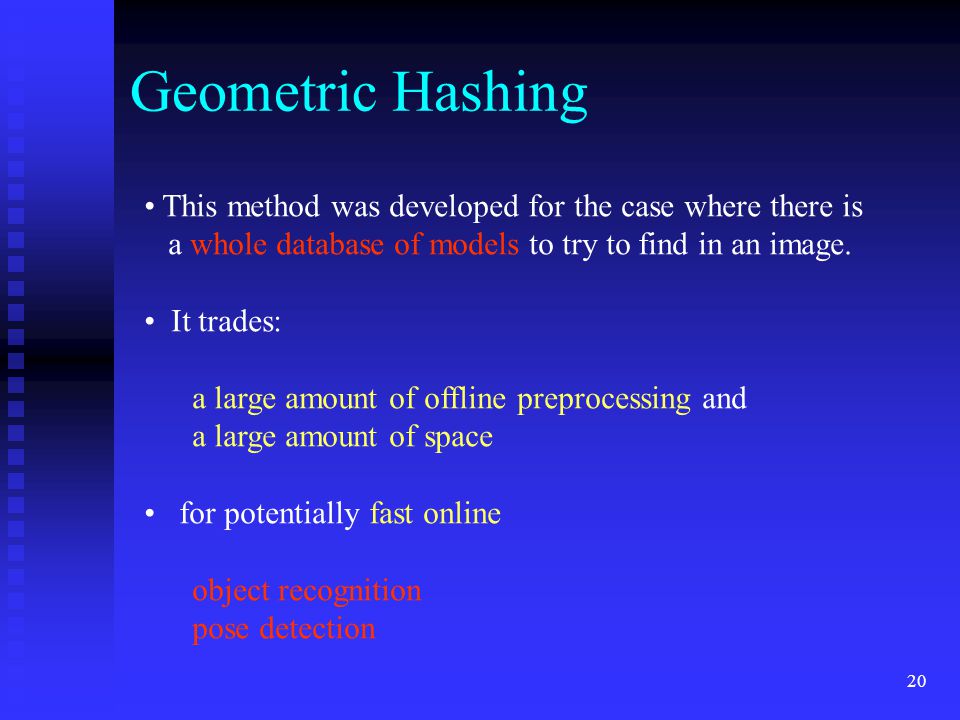 Geometric Hashing

• This method was developed for the case where there is a whole database of models to try to find in an image.

• It trades:

a large amount of offline preprocessing and
a large amount of space

• for potentially fast online

object recognition
pose detection

20